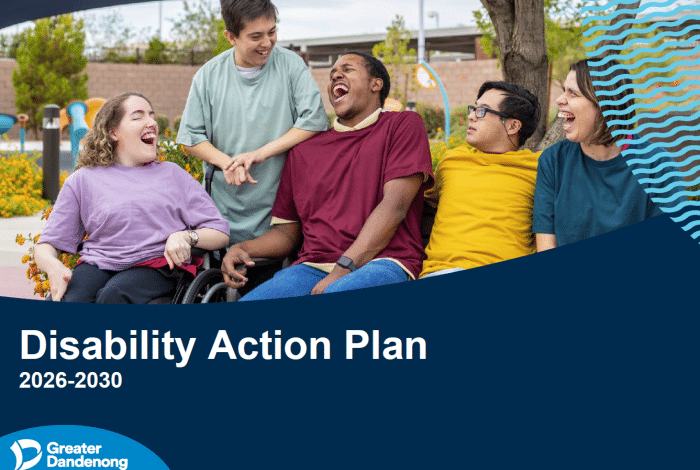 Disability Action Plan
2026-2030

Greater
Dandenong